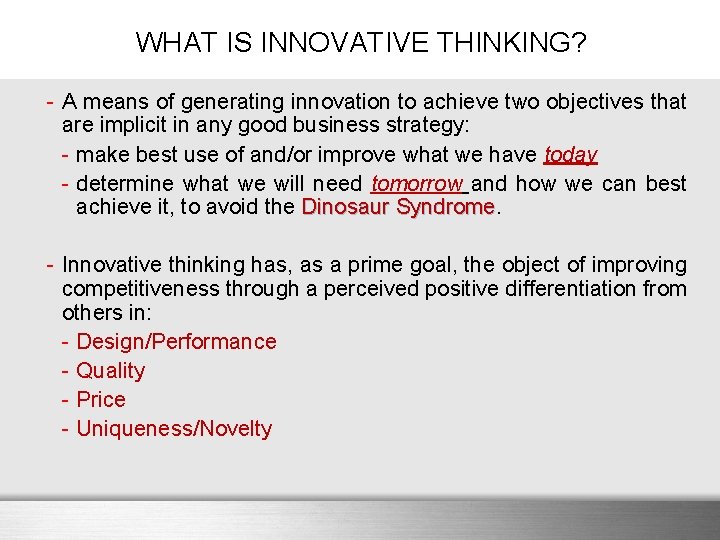 WHAT IS INNOVATIVE THINKING?

- A means of generating innovation to achieve two objectives that are implicit in any good business strategy:
- make best use of and/or improve what we have today
- determine what we will need tomorrow and how we can best achieve it, to avoid the Dinosaur Syndrome.

- Innovative thinking has, as a prime goal, the object of improving competitiveness through a perceived positive differentiation from others in:
- Design/Performance
- Quality
- Price
- Uniqueness/Novelty